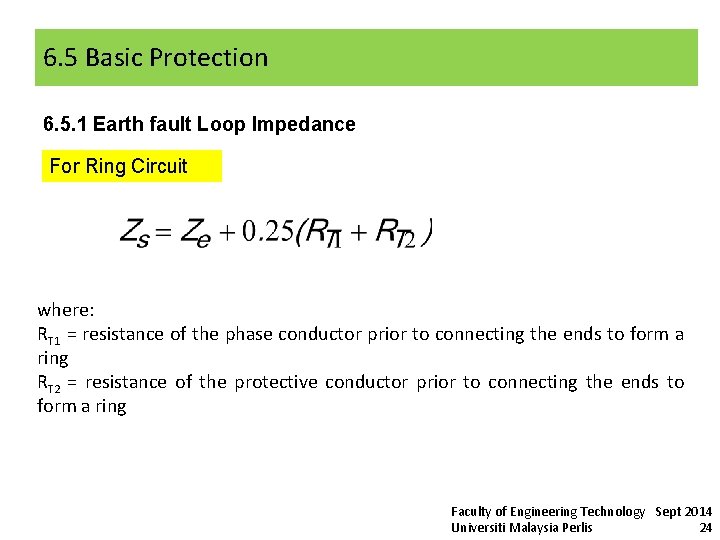 6.5 Basic Protection

6.5.1 Earth fault Loop Impedance

For Ring Circuit

$Z_s = Z_e + 0.25(R_{T1} + R_{T2})$

where:
$R_{T1}$ = resistance of the phase conductor prior to connecting the ends to form a ring
$R_{T2}$ = resistance of the protective conductor prior to connecting the ends to form a ring

Faculty of Engineering Technology Sept 2014
Universiti Malaysia Perlis 24